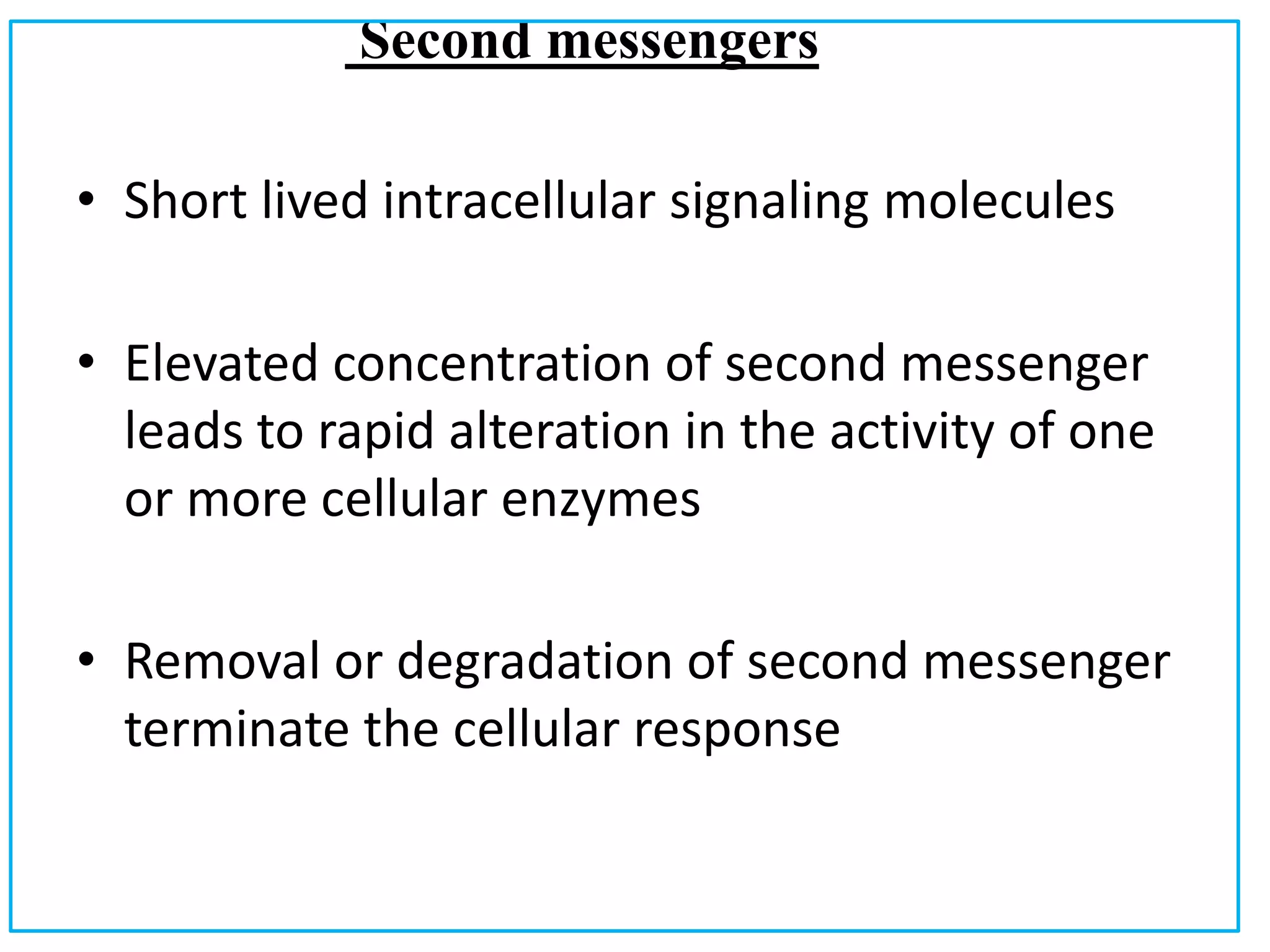 Second messengers

• Short lived intracellular signaling molecules

• Elevated concentration of second messenger leads to rapid alteration in the activity of one or more cellular enzymes

• Removal or degradation of second messenger terminate the cellular response